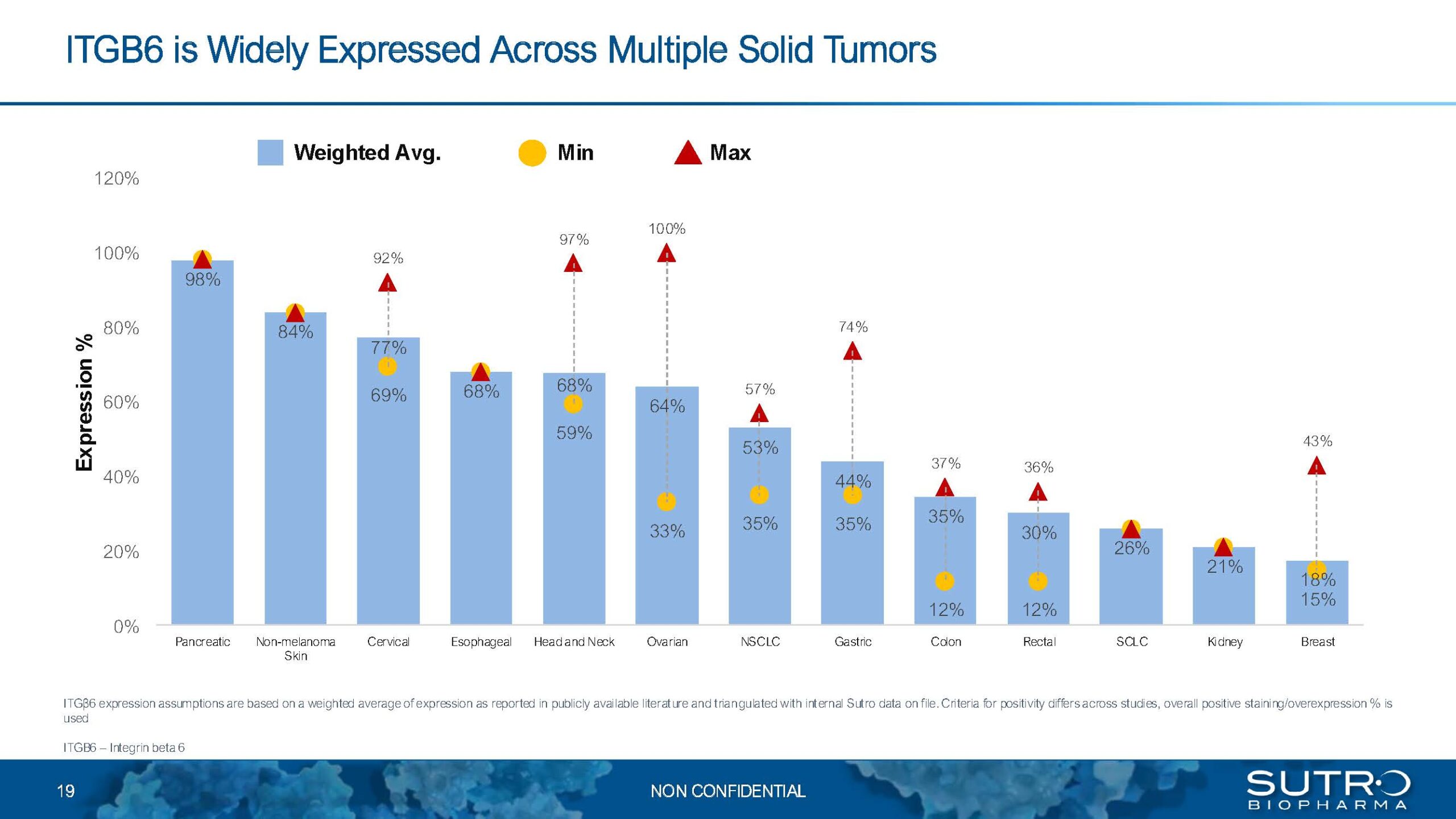 ITGB6 is Widely Expressed Across Multiple Solid Tumors

Weighted Avg. Min Max

Expression %

120%
100%
80%
60%
40%
20%
0%

98%
84%
92%
77%
69%
68%
97%
68%
59%
100%
64%
33%
57%
53%
35%
74%
44%
35%
37%
35%
12%
36%
30%
12%
26%
21%
43%
18%
15%

Pancreatic
Non-melanoma Skin
Cervical
Esophageal
Head and Neck
Ovarian
NSCLC
Gastric
Colon
Rectal
SCLC
Kidney
Breast

ITGβ6 expression assumptions are based on a weighted average of expression as reported in publicly available literature and triangulated with internal Sutro data on file. Criteria for positivity differs across studies, overall positive staining/overexpression % is used

ITGB6 – Integrin beta 6

19

NON CONFIDENTIAL

SUTRO
BIOPHARMA